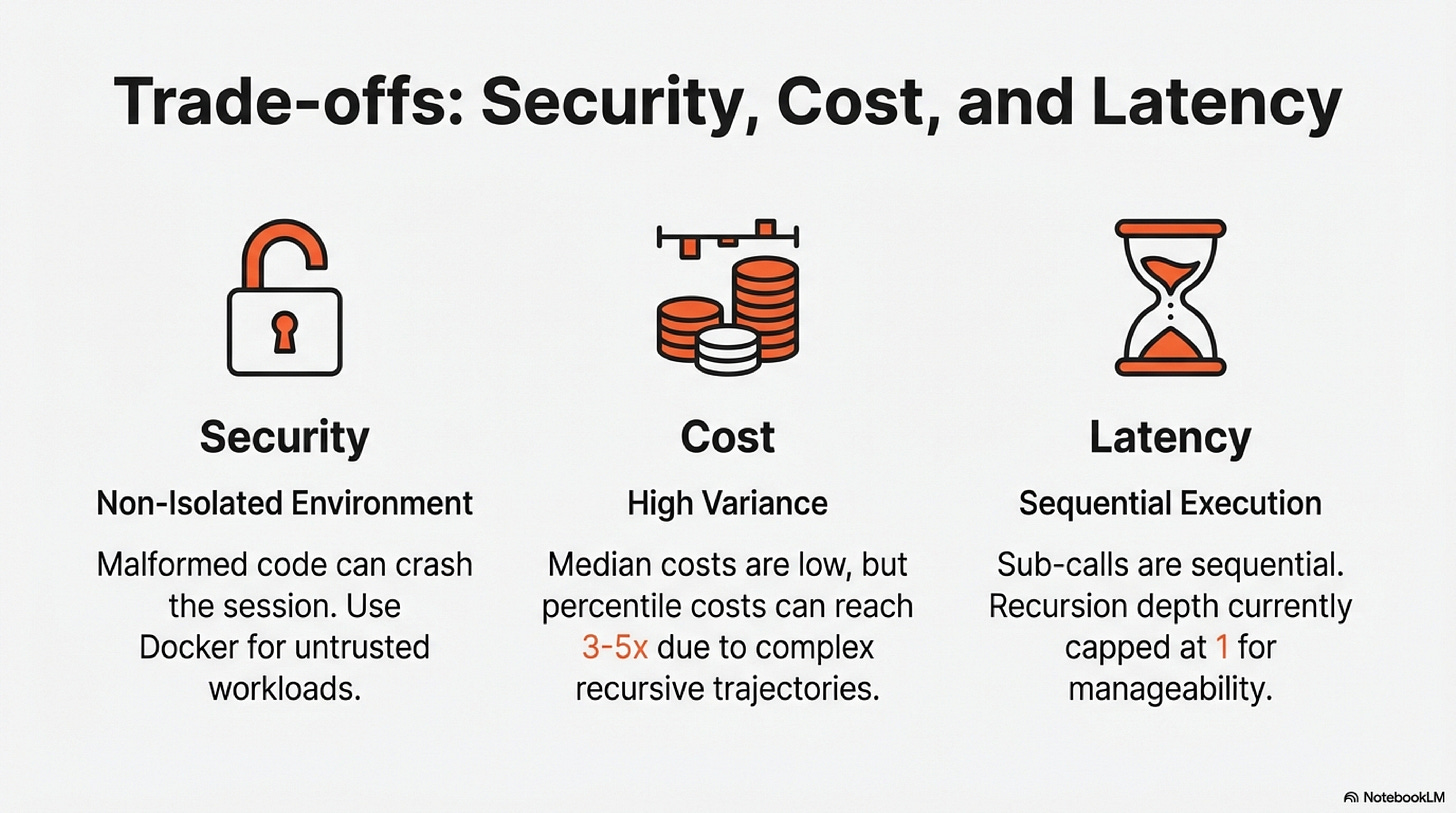 Trade-offs: Security, Cost, and Latency

Security

Non-Isolated Environment

Malformed code can crash the session. Use Docker for untrusted workloads.

Cost

High Variance

Median costs are low, but percentile costs can reach 3-5x due to complex recursive trajectories.

Latency

Sequential Execution

Sub-calls are sequential. Recursion depth currently capped at 1 for manageability.

NotebookLM